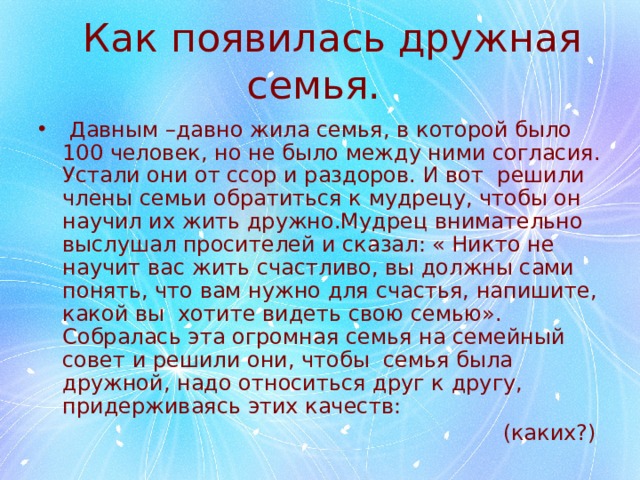 Как появилась дружная семья.

• Давным –давно жила семья, в которой было 100 человек, но не было между ними согласия. Устали они от ссор и раздоров. И вот решили члены семьи обратиться к мудрецу, чтобы он научил их жить дружно.Мудрец внимательно выслушал просителей и сказал: « Никто не научит вас жить счастливо, вы должны сами понять, что вам нужно для счастья, напишите, какой вы хотите видеть свою семью». Собралась эта огромная семья на семейный совет и решили они, чтобы семья была дружной, надо относиться друг к другу, придерживаясь этих качеств:

(каких?)